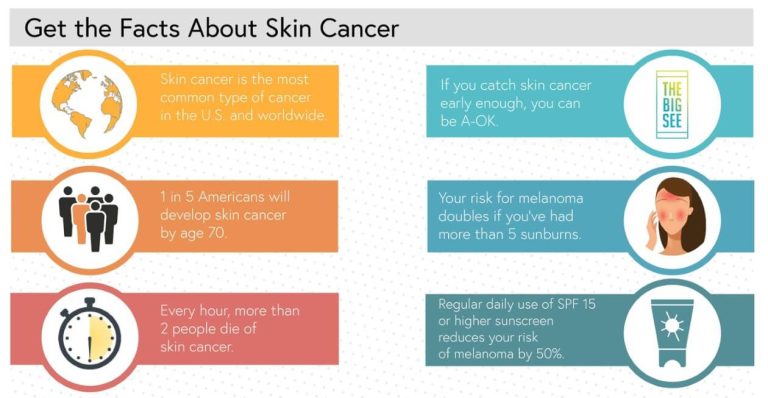 Get the Facts About Skin Cancer

Skin cancer is the most common type of cancer in the U.S. and worldwide.

1 in 5 Americans will develop skin cancer by age 70.

Every hour, more than 2 people die of skin cancer.

If you catch skin cancer early enough, you can be A-OK.

THE BIG SEE

Your risk for melanoma doubles if you've had more than 5 sunburns.

Regular daily use of SPF 15 or higher sunscreen reduces your risk of melanoma by 50%.